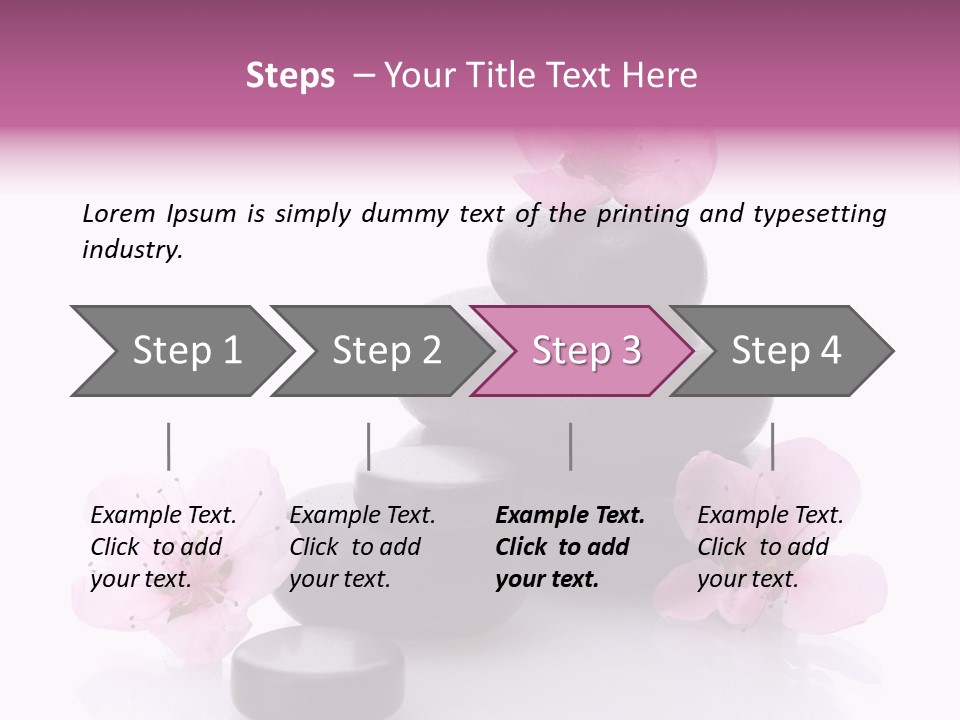 Steps – Your Title Text Here

Lorem Ipsum is simply dummy text of the printing and typesetting industry.

Step 1

Step 2

Step 3

Step 4

Example Text. Click to add your text.

Example Text. Click to add your text.

Example Text. Click to add your text.

Example Text. Click to add your text.